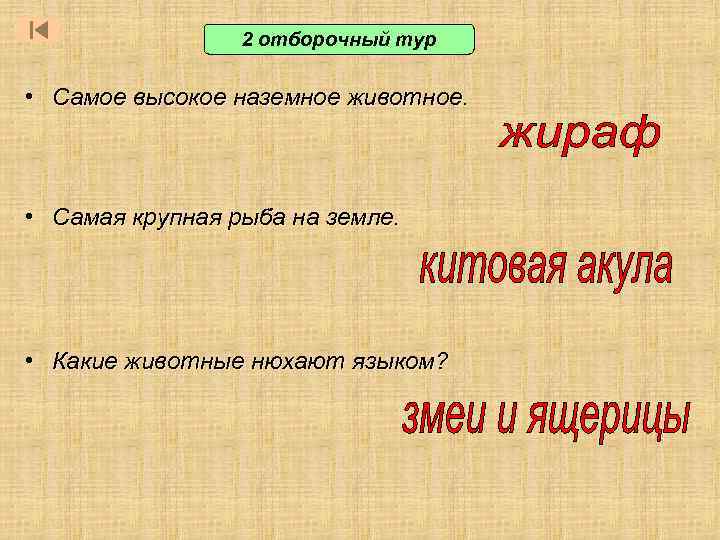 2 отборочный тур

• Самое высокое наземное животное.

жираф

• Самая крупная рыба на земле.

китовая акула

• Какие животные нюхают языком?

змеи и ящерицы